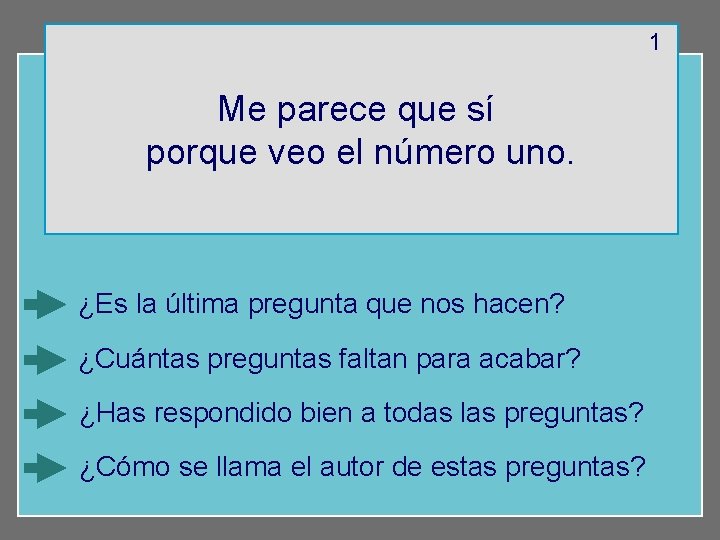 1

Me parece que sí
porque veo el número uno.

¿Es la última pregunta que nos hacen?

¿Cuántas preguntas faltan para acabar?

¿Has respondido bien a todas las preguntas?

¿Cómo se llama el autor de estas preguntas?